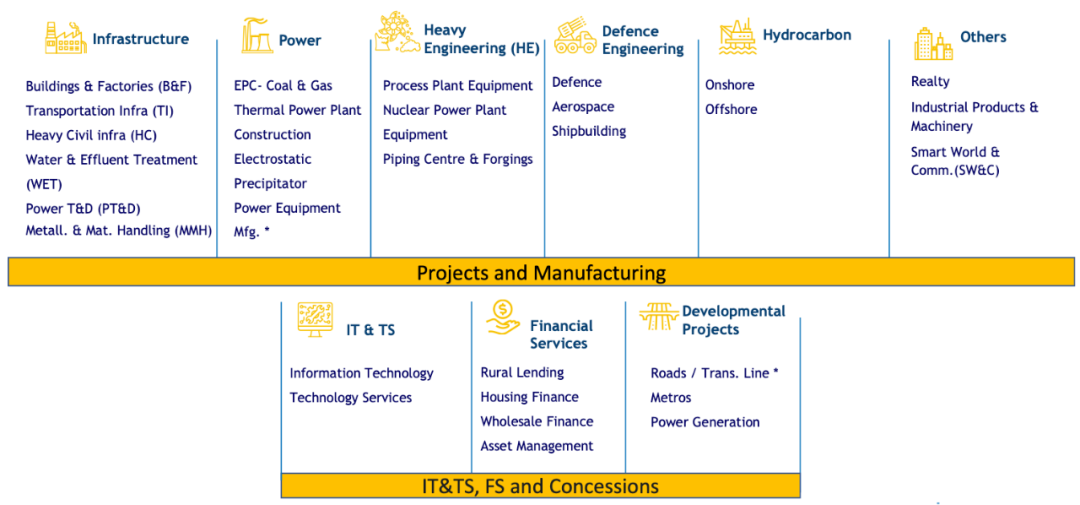 Infrastructure

Buildings & Factories (B&F)
Transportation Infra (TI)
Heavy Civil infra (HC)
Water & Effluent Treatment (WET)
Power T&D (PT&D)
Metall. & Mat. Handling (MMH)

Power

EPC- Coal & Gas
Thermal Power Plant Construction
Electrostatic Precipitator
Power Equipment Mfg. *

Heavy Engineering (HE)

Process Plant Equipment
Nuclear Power Plant Equipment
Piping Centre & Forgings

Defence Engineering

Defence
Aerospace
Shipbuilding

Hydrocarbon

Onshore
Offshore

Others

Realty
Industrial Products & Machinery
Smart World & Comm.(SW&C)

Projects and Manufacturing

IT & TS

Information Technology
Technology Services

Financial Services

Rural Lending
Housing Finance
Wholesale Finance
Asset Management

Developmental Projects

Roads / Trans. Line *
Metros
Power Generation

IT&TS, FS and Concessions